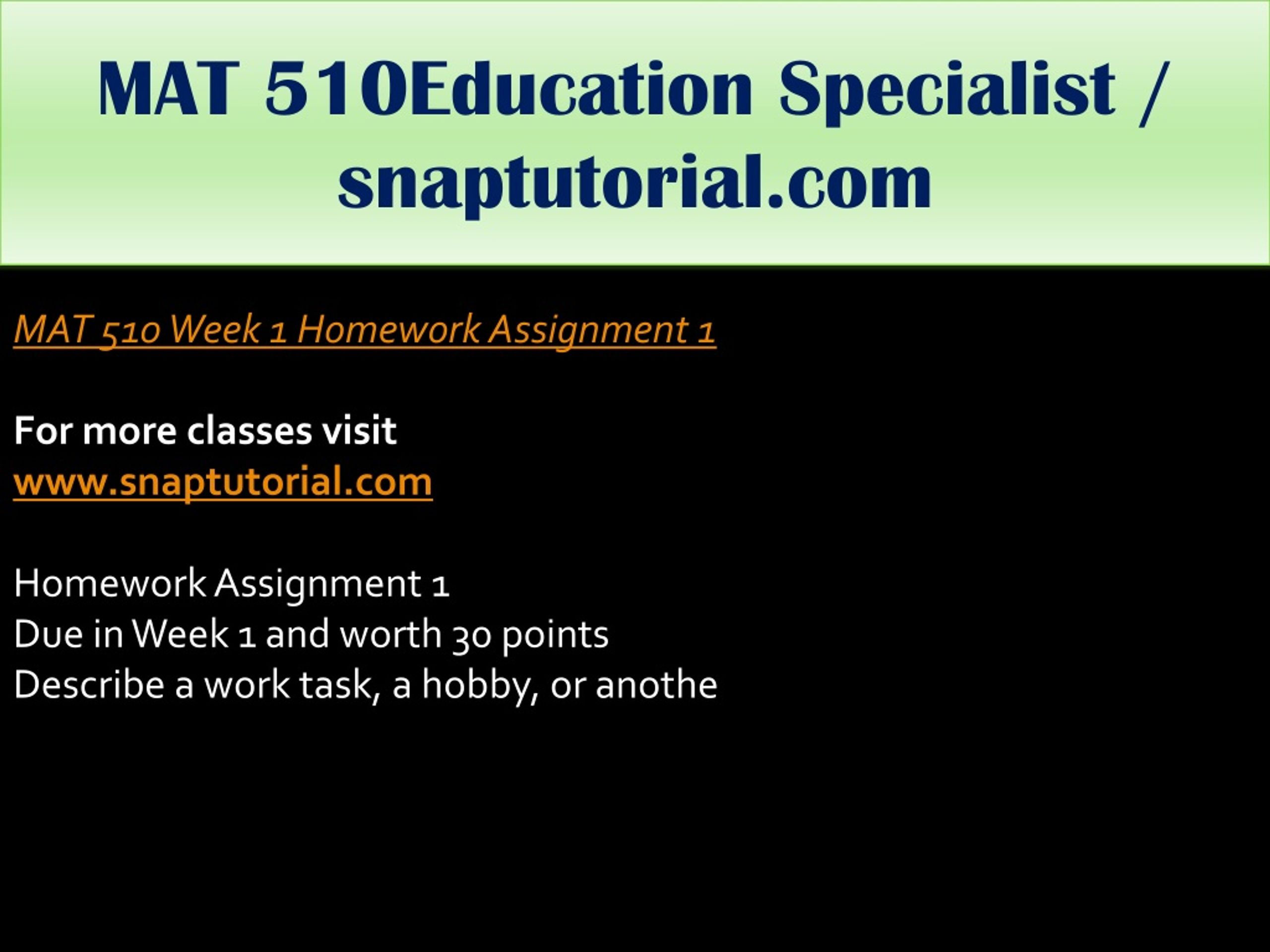 MAT 510Education Specialist / snaptutorial.com

MAT 510 Week 1 Homework Assignment 1

For more classes visit
www.snaptutorial.com

Homework Assignment 1
Due in Week 1 and worth 30 points
Describe a work task, a hobby, or anothe